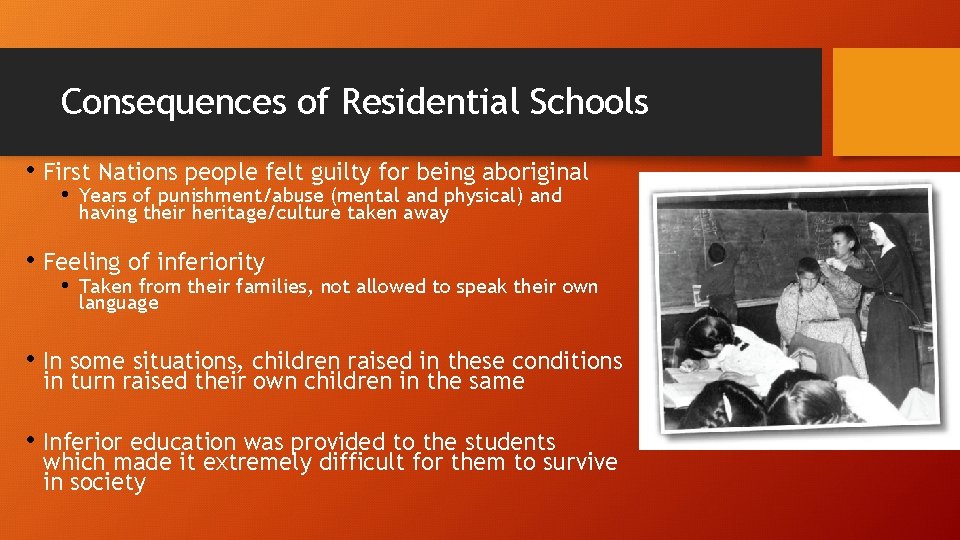 Consequences of Residential Schools

• First Nations people felt guilty for being aboriginal
 • Years of punishment/abuse (mental and physical) and having their heritage/culture taken away

• Feeling of inferiority
 • Taken from their families, not allowed to speak their own language

• In some situations, children raised in these conditions in turn raised their own children in the same

• Inferior education was provided to the students which made it extremely difficult for them to survive in society